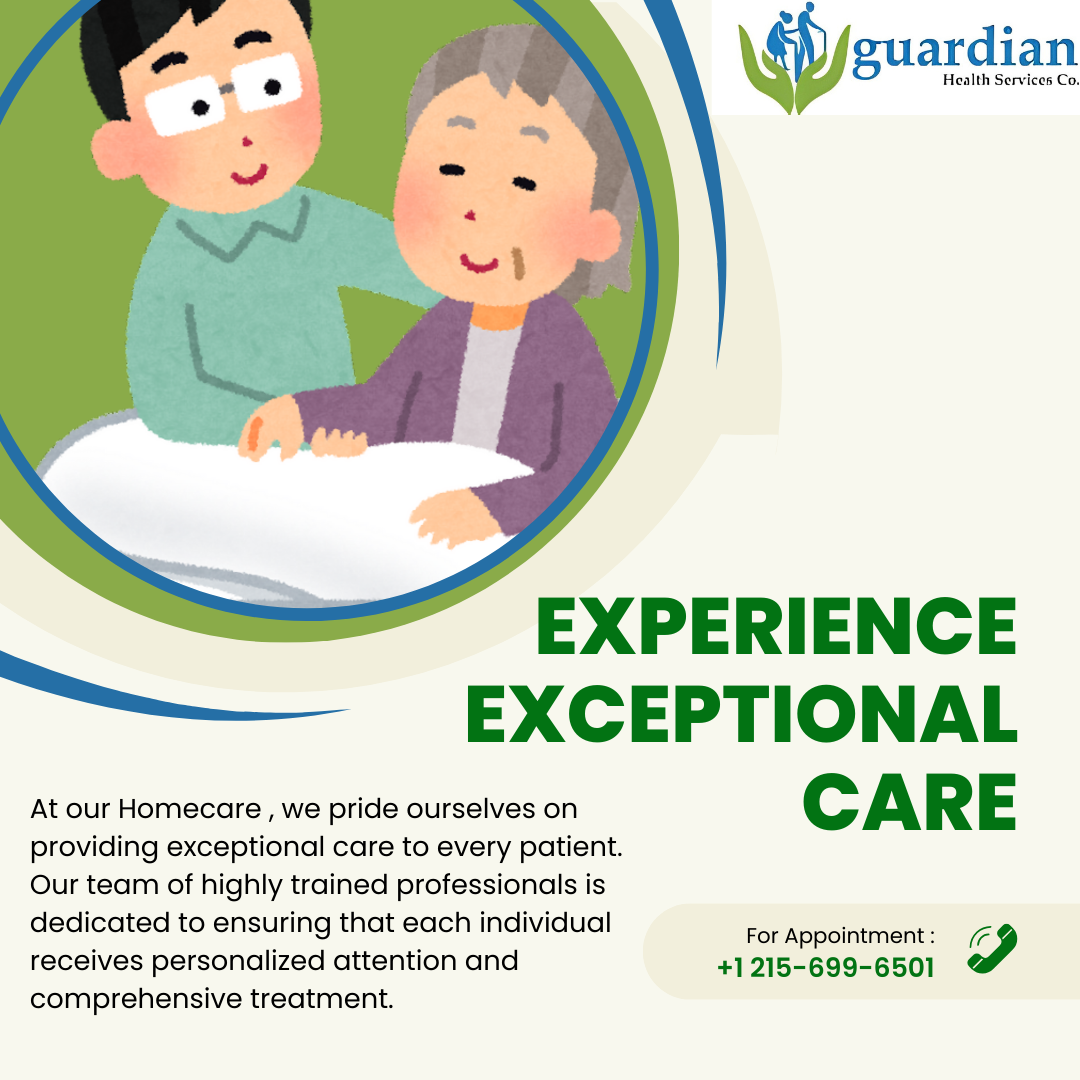 guardian
Health Services Co.

EXPERIENCE EXCEPTIONAL CARE

At our Homecare , we pride ourselves on providing exceptional care to every patient. Our team of highly trained professionals is dedicated to ensuring that each individual receives personalized attention and comprehensive treatment.

For Appointment :
+1 215-699-6501